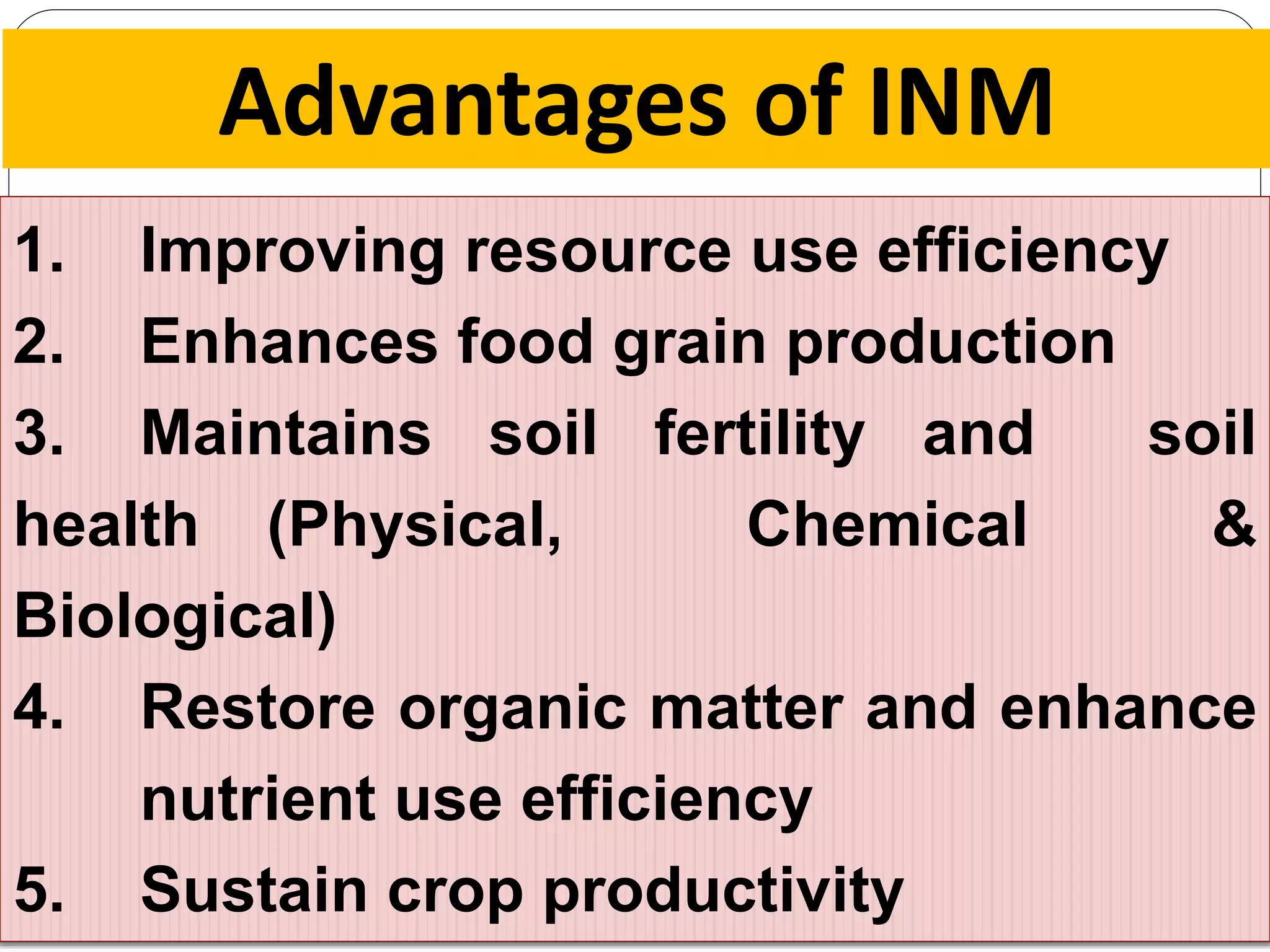 Advantages of INM

1. Improving resource use efficiency
2. Enhances food grain production
3. Maintains soil fertility and soil health (Physical, Chemical & Biological)
4. Restore organic matter and enhance nutrient use efficiency
5. Sustain crop productivity